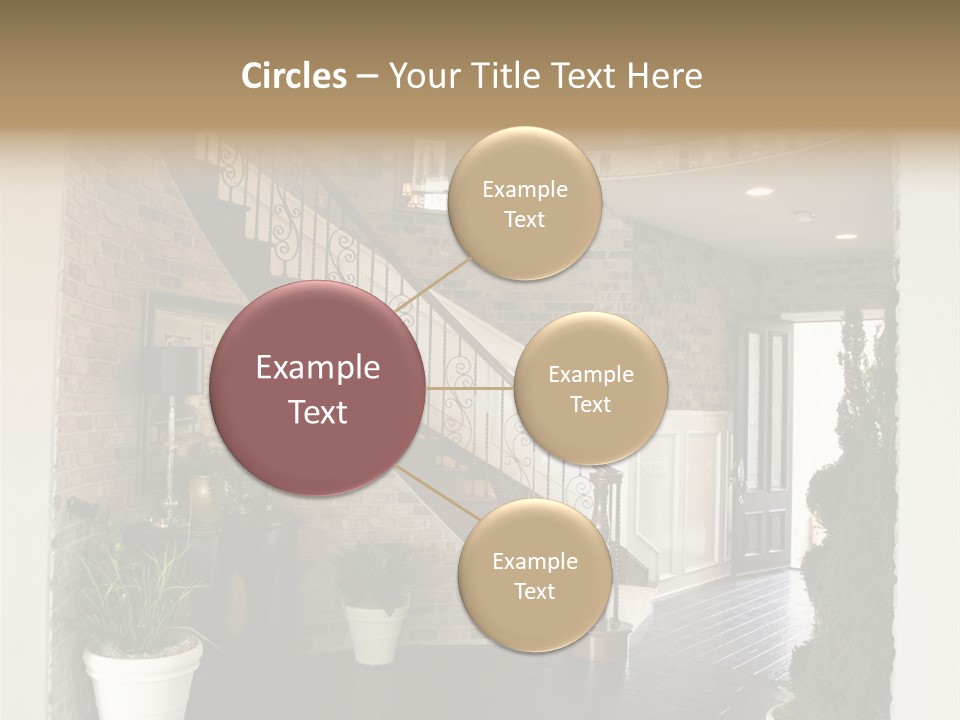 Circles – Your Title Text Here

Example Text

Example Text

Example Text

Example Text